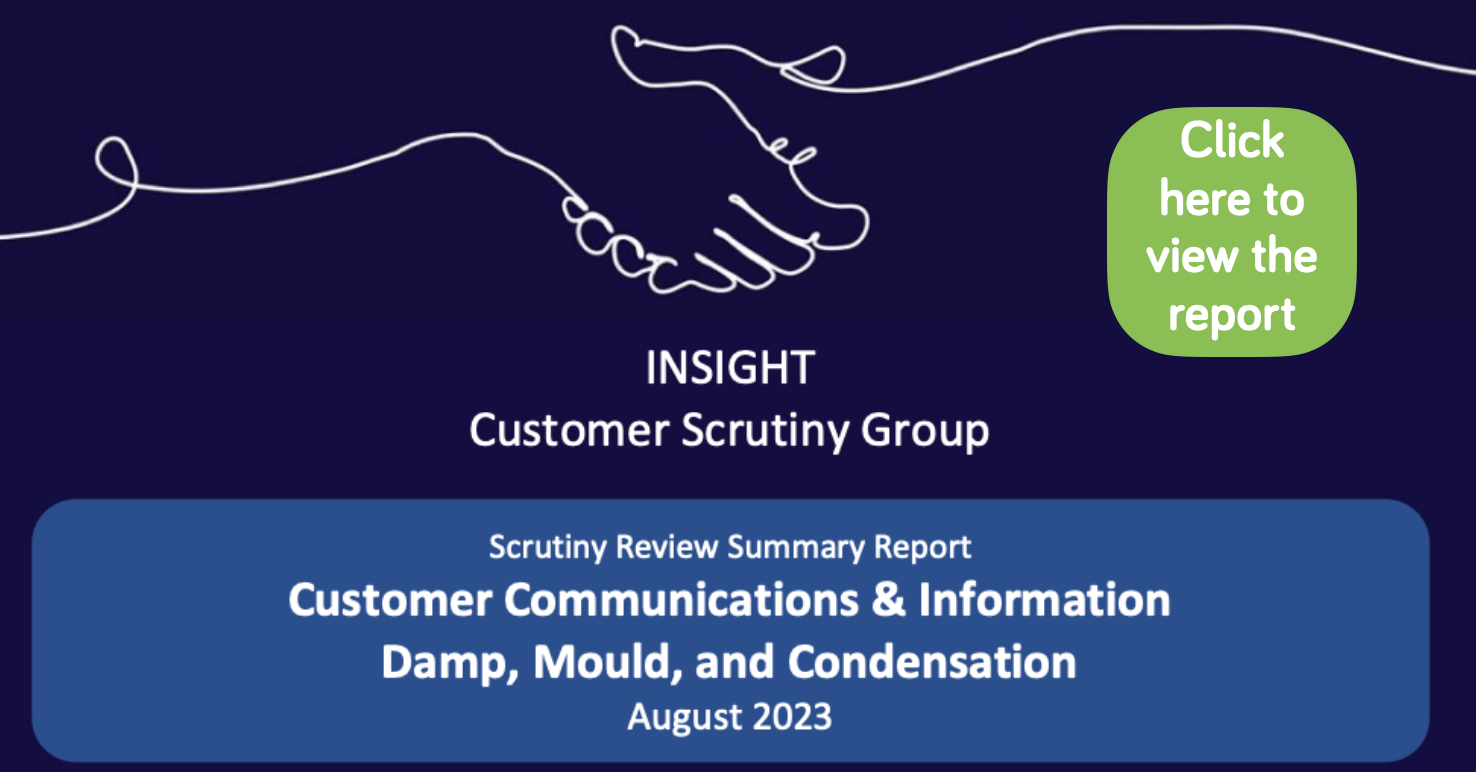 Click here to view the report

INSIGHT
Customer Scrutiny Group

Scrutiny Review Summary Report
Customer Communications & Information
Damp, Mould, and Condensation
August 2023